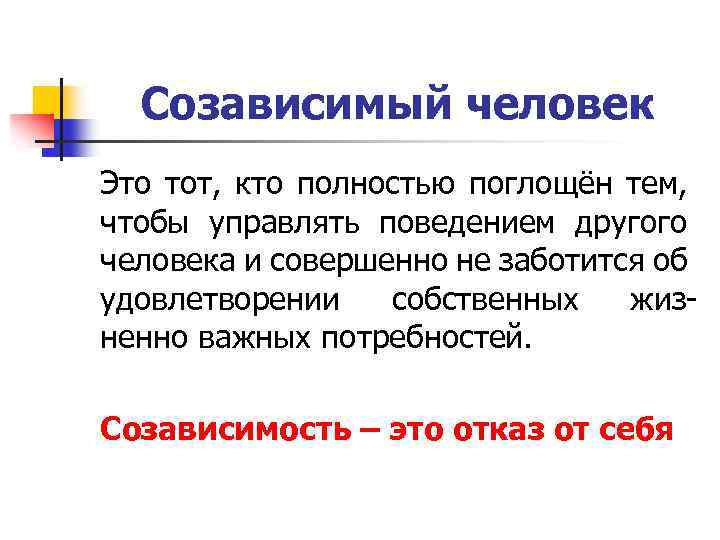 Созависимый человек

Это тот, кто полностью поглощён тем, чтобы управлять поведением другого человека и совершенно не заботится об удовлетворении собственных жизненно важных потребностей.

Созависимость – это отказ от себя